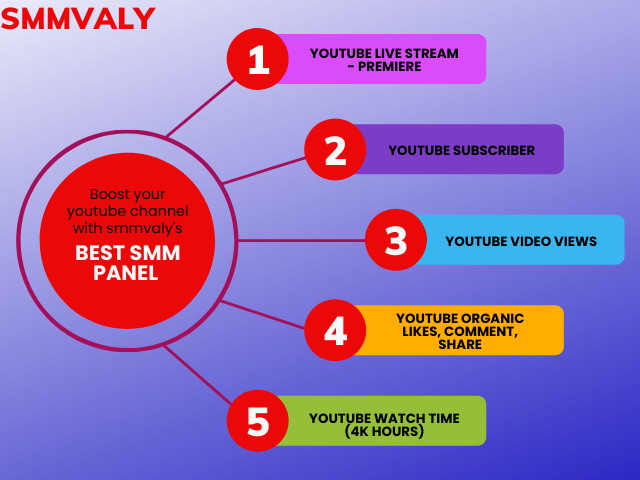 SMMVALY

Boost your youtube channel with smmvaly's

BEST SMM PANEL

1 YOUTUBE LIVE STREAM - PREMIERE

2 YOUTUBE SUBSCRIBER

3 YOUTUBE VIDEO VIEWS

4 YOUTUBE ORGANIC LIKES, COMMENT, SHARE

5 YOUTUBE WATCH TIME (4K HOURS)